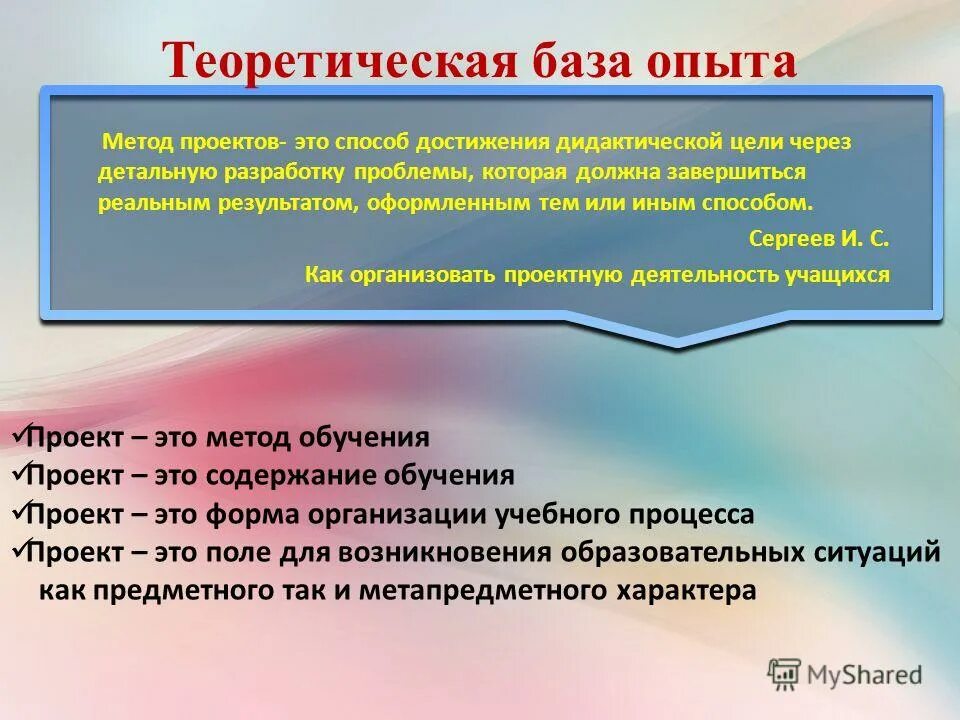 Теоретическая база опыта

Метод проектов- это способ достижения дидактической цели через детальную разработку проблемы, которая должна завершиться реальным результатом, оформленным тем или иным способом.

Сергеев И. С.

Как организовать проектную деятельность учащихся

✓Проект – это метод обучения
✓Проект – это содержание обучения
✓Проект – это форма организации учебного процесса
✓Проект – это поле для возникновения образовательных ситуаций как предметного так и метапредметного характера

MyShared